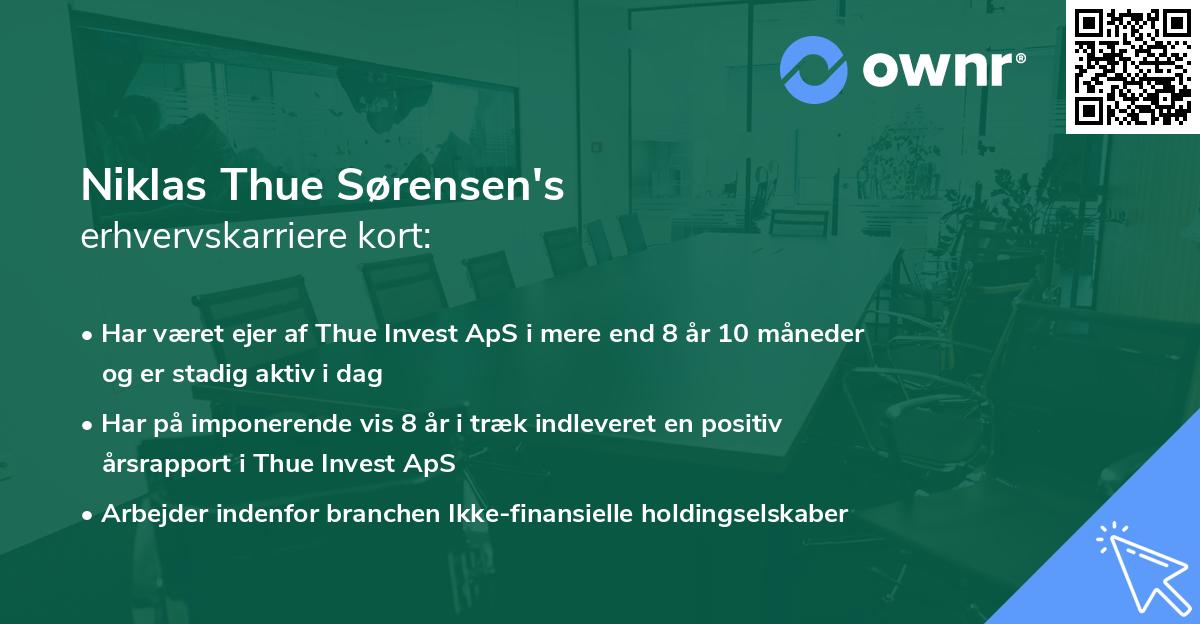 ownr®

Niklas Thue Sørensen's
erhvervskarriere kort:

• Har været ejer af Thue Invest ApS i mere end 8 år 10 måneder og er stadig aktiv i dag

• Har på imponerende vis 8 år i træk indleveret en positiv årsrapport i Thue Invest ApS

• Arbejder indenfor branchen Ikke-finansielle holdingselskaber